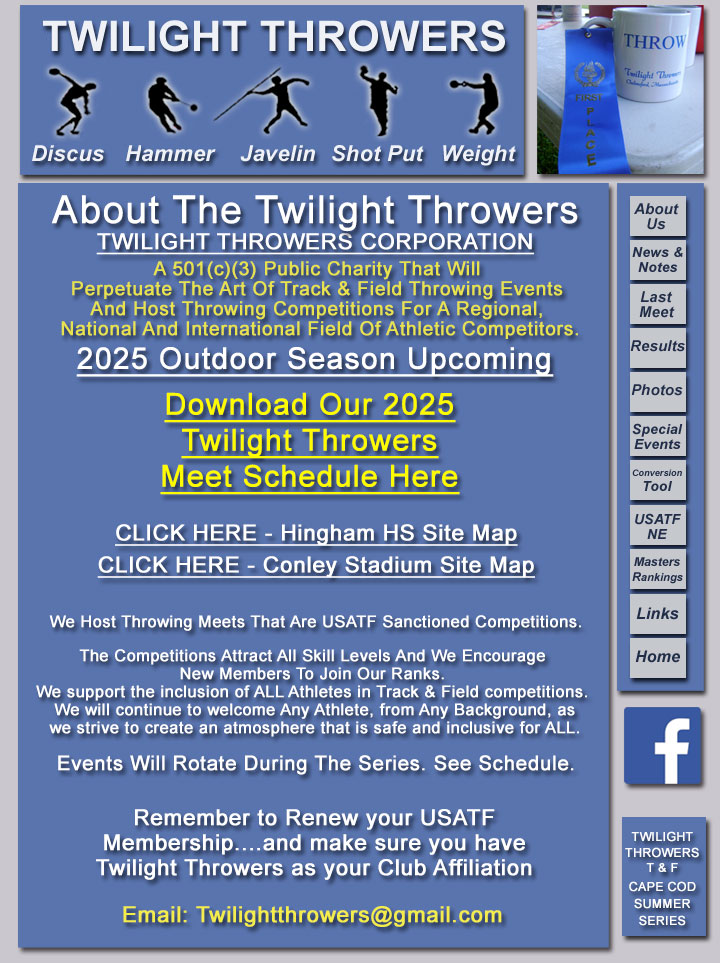 TWILIGHT THROWERS

Discus Hammer Javelin Shot Put Weight

THROW
Twilight Throwers
FIRST PLACE

About The Twilight Throwers

TWILIGHT THROWERS CORPORATION

A 501(c)(3) Public Charity That Will Perpetuate The Art Of Track & Field Throwing Events And Host Throwing Competitions For A Regional, National And International Field Of Athletic Competitors.

2025 Outdoor Season Upcoming

Download Our 2025 Twilight Throwers Meet Schedule Here

CLICK HERE - Hingham HS Site Map

CLICK HERE - Conley Stadium Site Map

We Host Throwing Meets That Are USATF Sanctioned Competitions.

The Competitions Attract All Skill Levels And We Encourage New Members To Join Our Ranks. We support the inclusion of ALL Athletes in Track & Field competitions. We will continue to welcome Any Athlete, from Any Background, as we strive to create an atmosphere that is safe and inclusive for ALL.

Events Will Rotate During The Series. See Schedule.

Remember to Renew your USATF Membership....and make sure you have Twilight Throwers as your Club Affiliation

Email: Twilightthrowers@gmail.com

About Us
News & Notes
Last Meet
Results
Photos
Special Events
Conversion Tool
USATF NE
Masters Rankings
Links
Home

f

TWILIGHT THROWERS T & F CAPE COD SUMMER SERIES